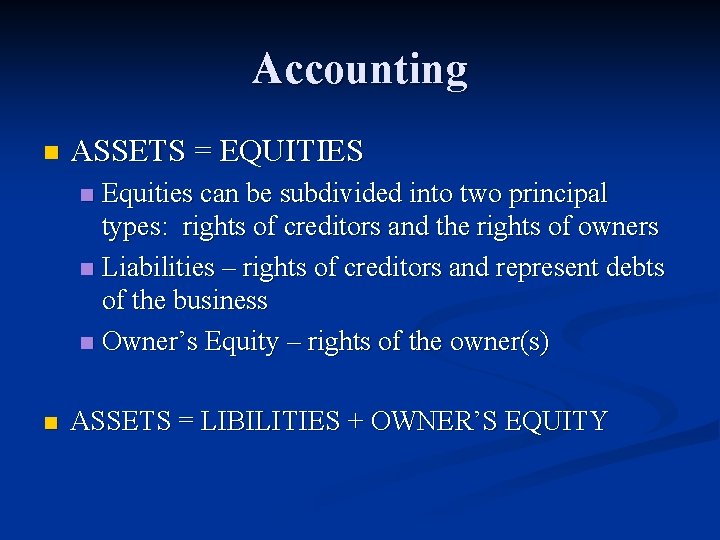 Accounting

ASSETS = EQUITIES

Equities can be subdivided into two principal types: rights of creditors and the rights of owners

Liabilities – rights of creditors and represent debts of the business

Owner’s Equity – rights of the owner(s)

ASSETS = LIBILITIES + OWNER’S EQUITY